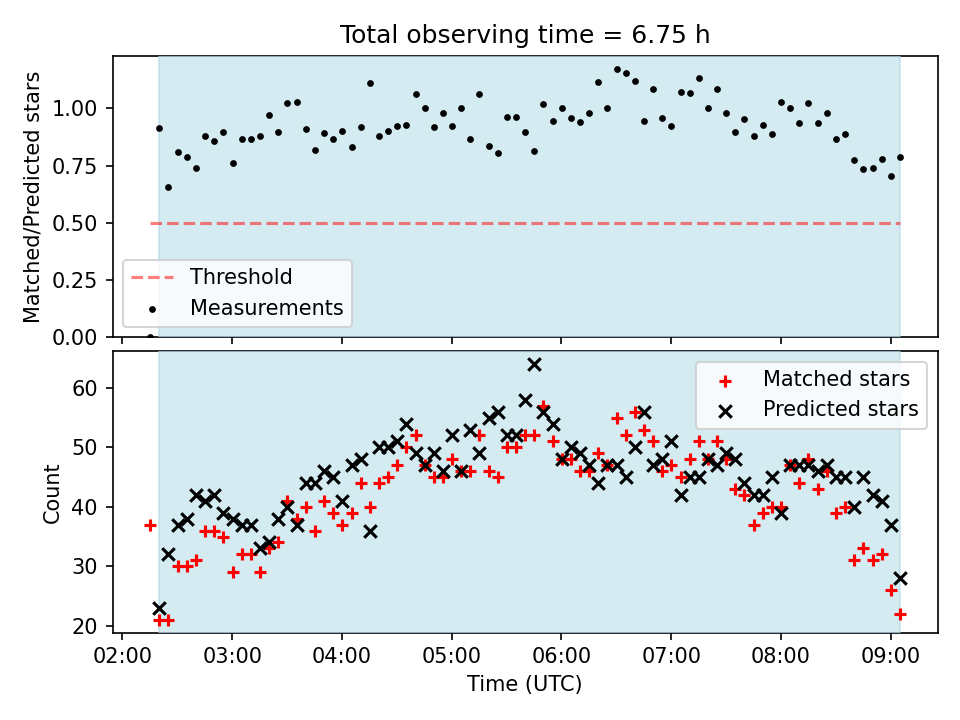 Total observing time = 6.75 h

Matched/Predicted stars

1.00
0.75
0.50
0.25
0.00

Threshold
Measurements

Count

60
50
40
30
20

Matched stars
Predicted stars

02:00 03:00 04:00 05:00 06:00 07:00 08:00 09:00

Time (UTC)